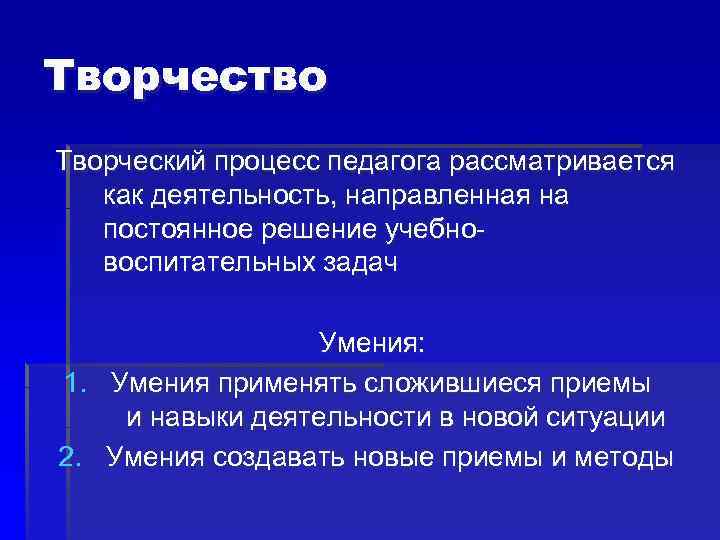 Творчество

Творческий процесс педагога рассматривается как деятельность, направленная на постоянное решение учебно-воспитательных задач

Умения:

1. Умения применять сложившиеся приемы и навыки деятельности в новой ситуации
2. Умения создавать новые приемы и методы